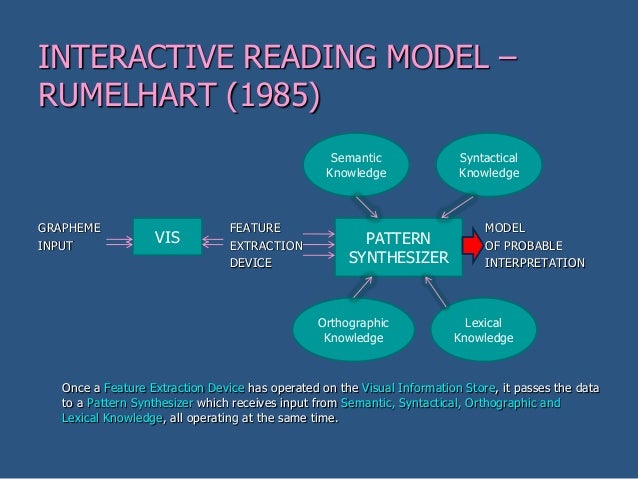 INTERACTIVE READING MODEL – RUMELHART (1985)

Semantic Knowledge

Syntactical Knowledge

GRAPHEME INPUT

VIS

FEATURE EXTRACTION DEVICE

PATTERN SYNTHESIZER

MODEL OF PROBABLE INTERPRETATION

Orthographic Knowledge

Lexical Knowledge

Once a Feature Extraction Device has operated on the Visual Information Store, it passes the data to a Pattern Synthesizer which receives input from Semantic, Syntactical, Orthographic and Lexical Knowledge, all operating at the same time.